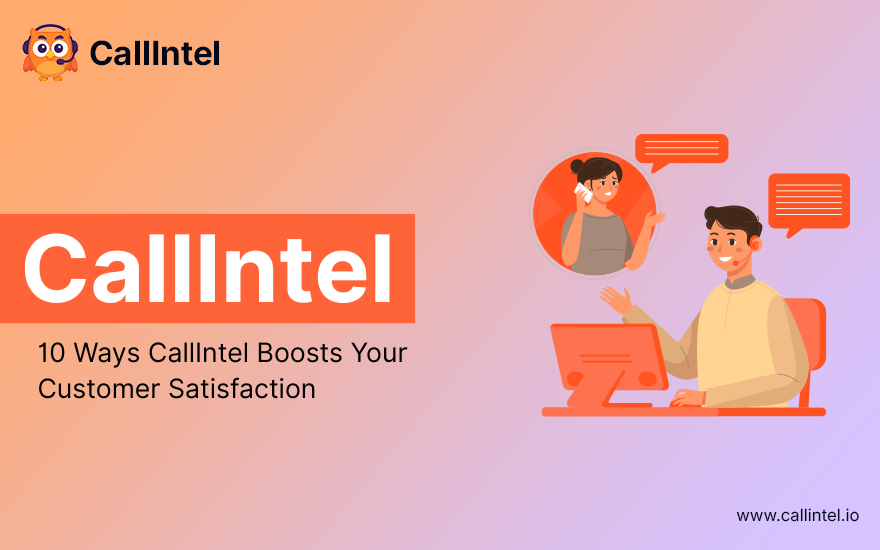 CallIntel

CallIntel

10 Ways CallIntel Boosts Your Customer Satisfaction

www.callintel.io